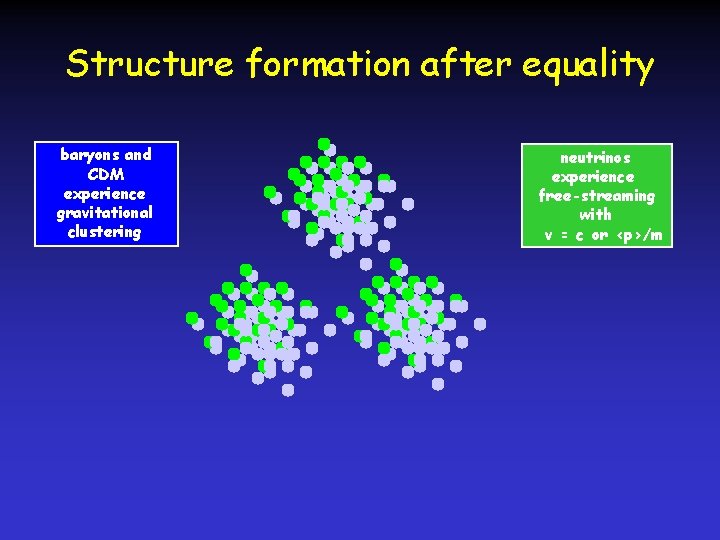 Structure formation after equality

baryons and CDM experience gravitational clustering

neutrinos experience free-streaming with v = c or <p>/m